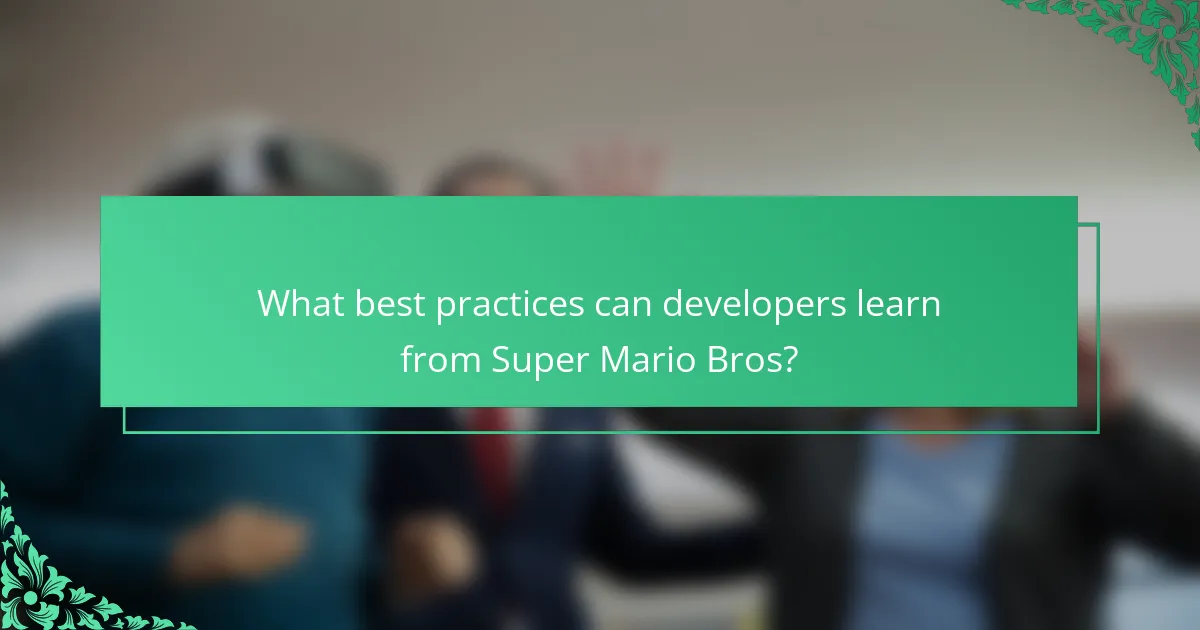 What best practices can developers learn from Super Mario Bros?